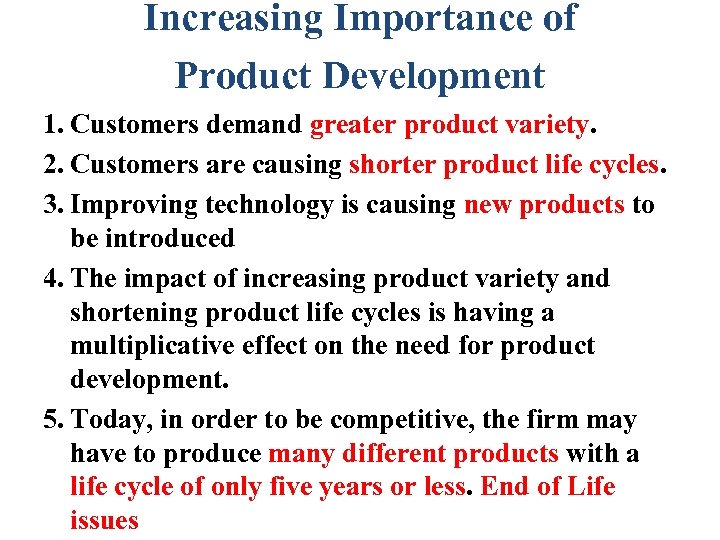 Increasing Importance of Product Development

1. Customers demand greater product variety.
2. Customers are causing shorter product life cycles.
3. Improving technology is causing new products to be introduced
4. The impact of increasing product variety and shortening product life cycles is having a multiplicative effect on the need for product development.
5. Today, in order to be competitive, the firm may have to produce many different products with a life cycle of only five years or less. End of Life issues